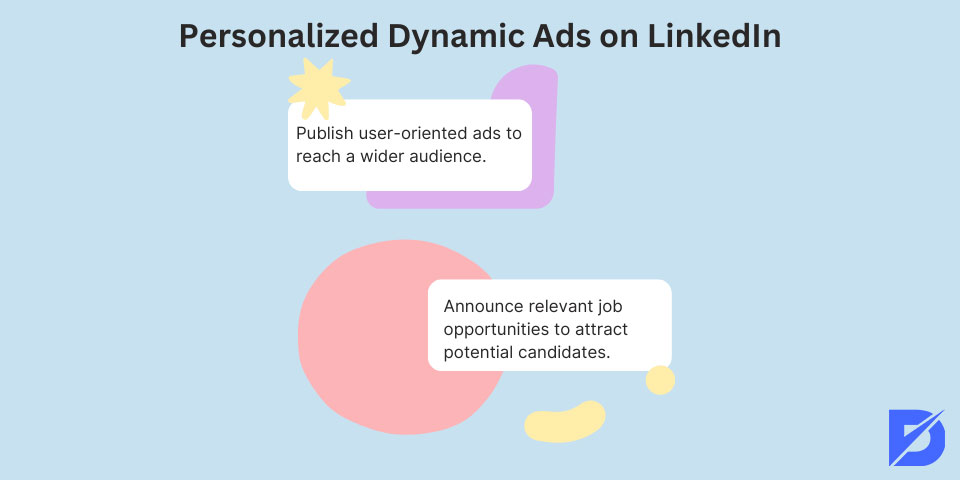 Personalized Dynamic Ads on LinkedIn

Publish user-oriented ads to reach a wider audience.

Announce relevant job opportunities to attract potential candidates.